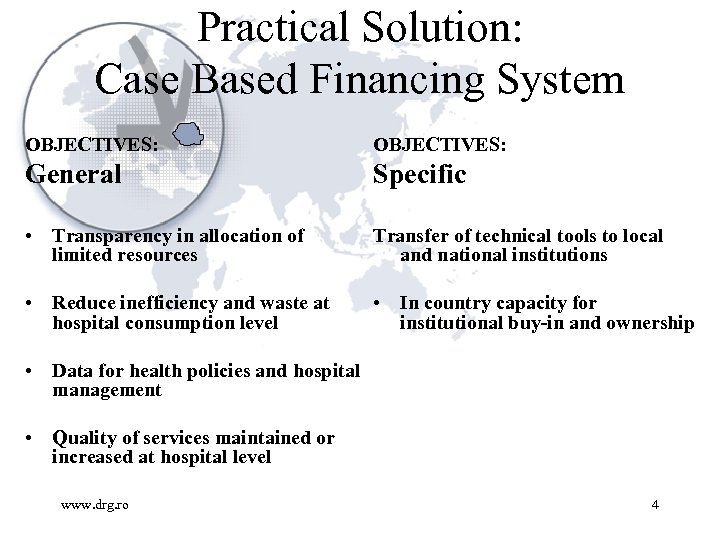 Practical Solution:
Case Based Financing System

OBJECTIVES:
General

• Transparency in allocation of limited resources

• Reduce inefficiency and waste at hospital consumption level

• Data for health policies and hospital management

• Quality of services maintained or increased at hospital level

OBJECTIVES:
Specific

Transfer of technical tools to local and national institutions

• In country capacity for institutional buy-in and ownership

www.drg.ro

4